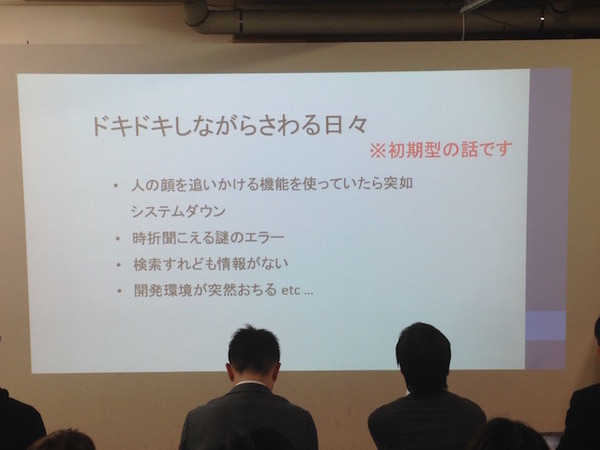 ドキドキしながらさわる日々

※初期型の話です

• 人の顔を追いかける機能を使っていたら突如システムダウン
• 時折聞こえる謎のエラー
• 検索すれども情報がない
• 開発環境が突然おちる etc ...